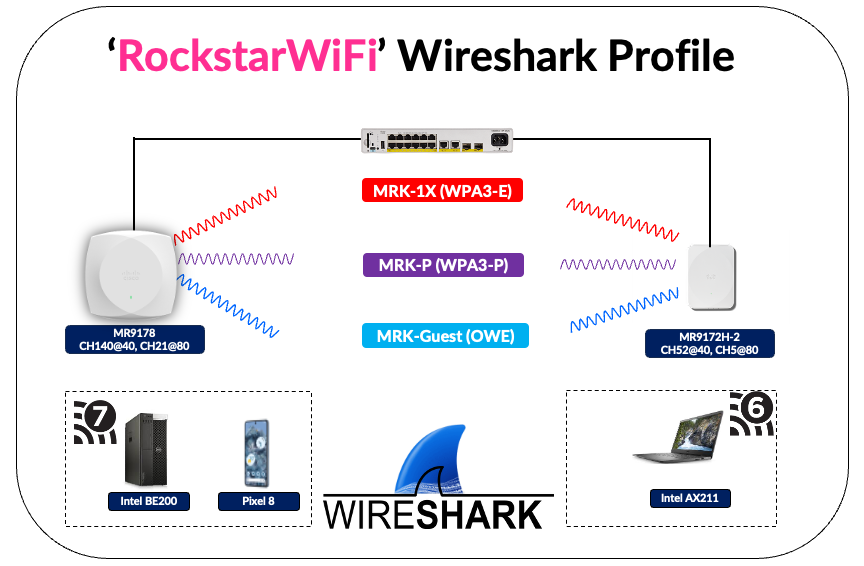 ‘RockstarWiFi’ Wireshark Profile

MRK-1X (WPA3-E)

MRK-P (WPA3-P)

MRK-Guest (OWE)

MR9178
CH140@40, CH21@80

MR9172H-2
CH52@40, CH5@80

7

Intel BE200

Pixel 8

WIRESHARK

6

Intel AX211